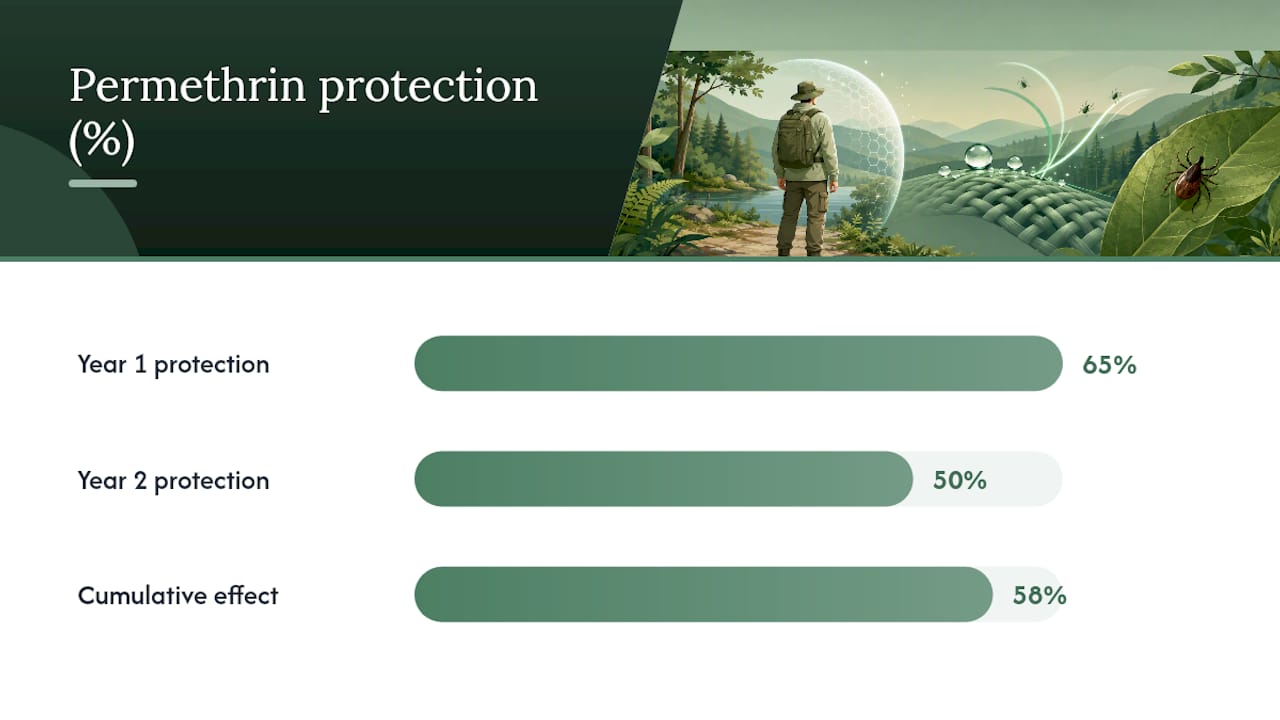 Permethrin protection (%)

Year 1 protection 65%

Year 2 protection 50%

Cumulative effect 58%